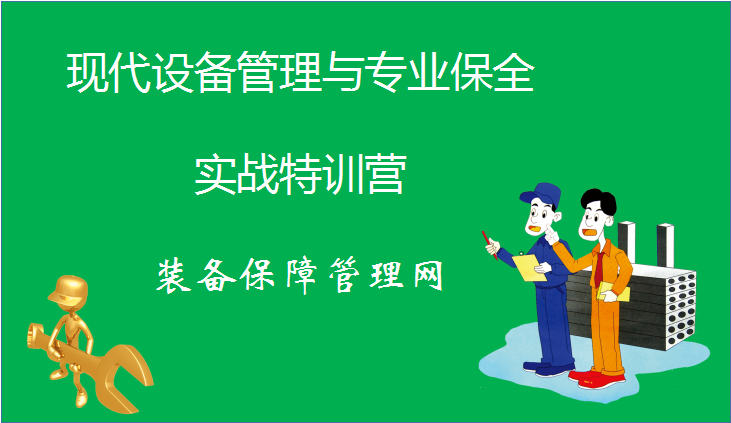 现代设备管理与专业保全

实战特训营

装备保障管理网